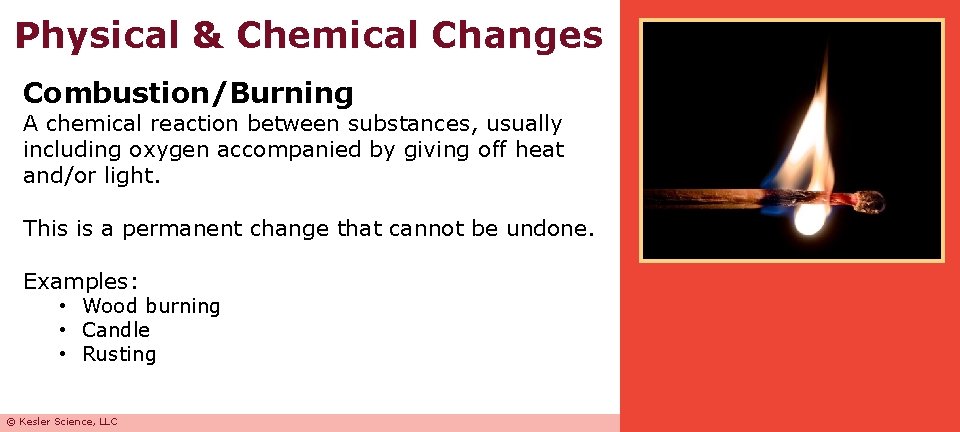 Physical & Chemical Changes

Combustion/Burning

A chemical reaction between substances, usually including oxygen accompanied by giving off heat and/or light.

This is a permanent change that cannot be undone.

Examples:
• Wood burning
• Candle
• Rusting

© Kesler Science, LLC